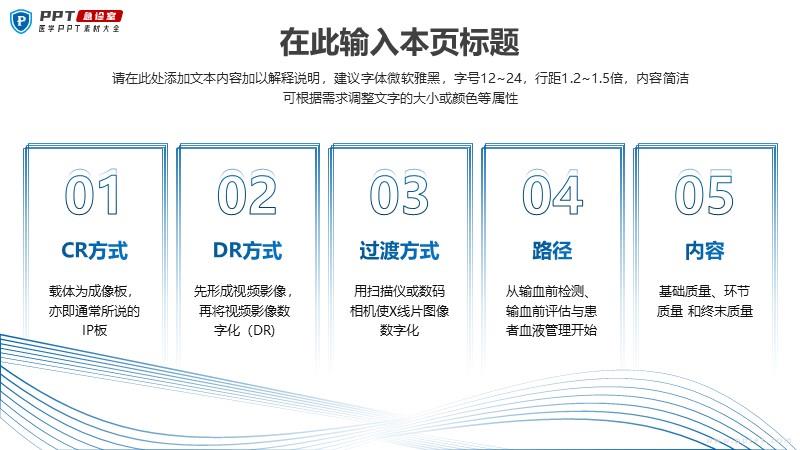 PPT 急诊室
医学PPT素材大全

在此输入本页标题

请在此处添加文本内容加以解释说明，建议字体微软雅黑，字号12~24，行距1.2~1.5倍，内容简洁
可根据需求调整文字的大小或颜色等属性

01
CR方式
载体为成像板，亦即通常所说的IP板

02
DR方式
先形成视频影像，再将视频影像数字化（DR）

03
过渡方式
用扫描仪或数码相机使X线片图像数字化

04
路径
从输血前检测、输血前评估与患者血液管理开始

05
内容
基础质量、环节质量 和终末质量